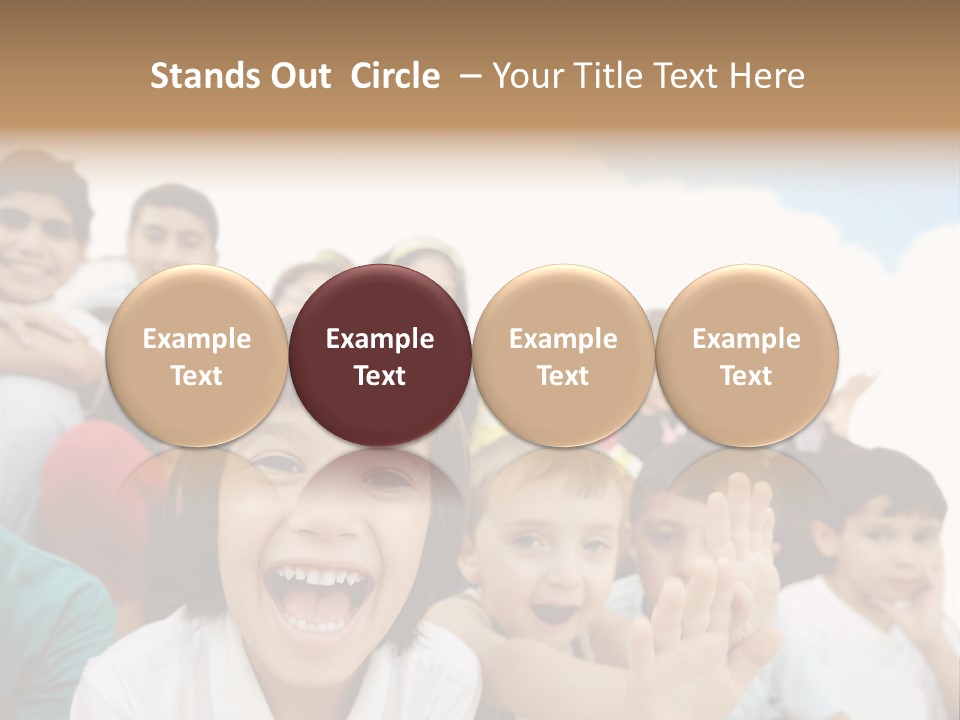 Stands Out Circle – Your Title Text Here

Example Text

Example Text

Example Text

Example Text